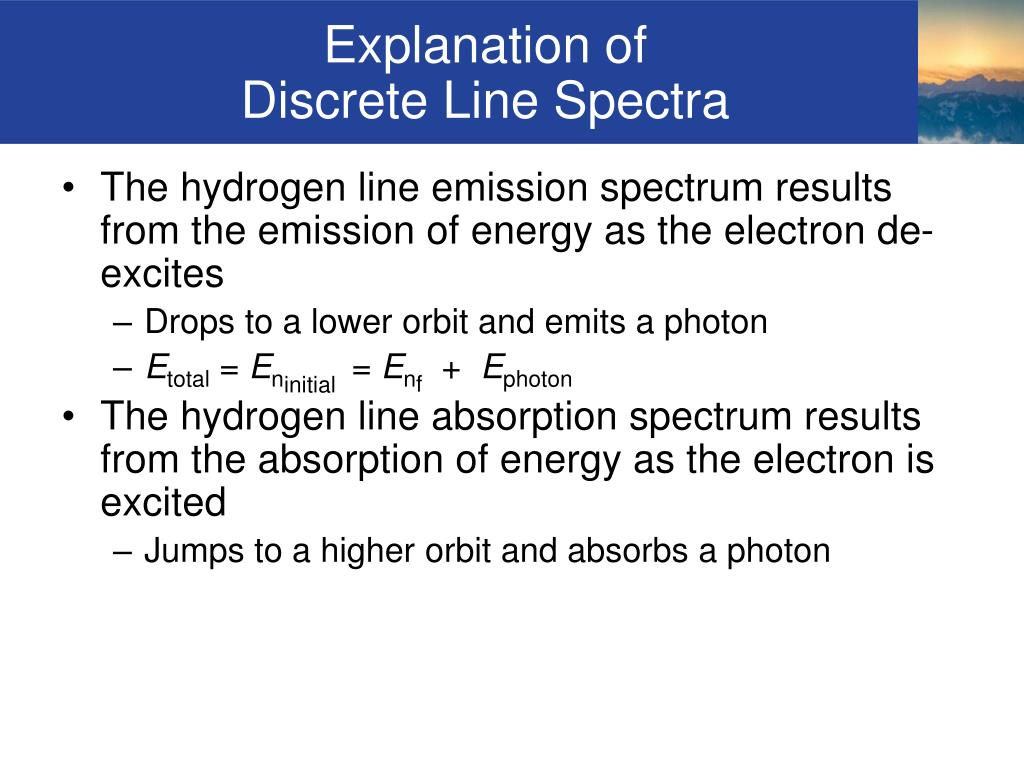 Explanation of
Discrete Line Spectra

• The hydrogen line emission spectrum results from the emission of energy as the electron de-excites
– Drops to a lower orbit and emits a photon
– $E_{\text{total}} = E_{n_{\text{initial}}} = E_{n_f} + E_{\text{photon}}$
• The hydrogen line absorption spectrum results from the absorption of energy as the electron is excited
– Jumps to a higher orbit and absorbs a photon